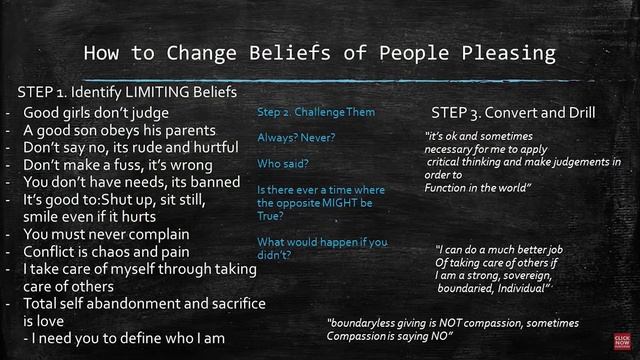 How to Change Beliefs of People Pleasing

STEP 1. Identify LIMITING Beliefs
- Good girls don't judge
- A good son obeys his parents
- Don't say no, its rude and hurtful
- Don't make a fuss, it's wrong
- You don't have needs, its banned
- It's good to:Shut up, sit still, smile even if it hurts
- You must never complain
- Conflict is chaos and pain
- I take care of myself through taking care of others
- Total self abandonment and sacrifice is love
- I need you to define who I am

Step 2. Challenge Them

Always? Never?

Who said?

Is there ever a time where the opposite MIGHT be True?

What would happen if you didn't?

STEP 3. Convert and Drill

"it's ok and sometimes necessary for me to apply critical thinking and make judgements in order to Function in the world"

"I can do a much better job Of taking care of others if I am a strong, sovereign, boundaried, Individual"

"boundaryless giving is NOT compassion, sometimes Compassion is saying NO"

CLICK NOW